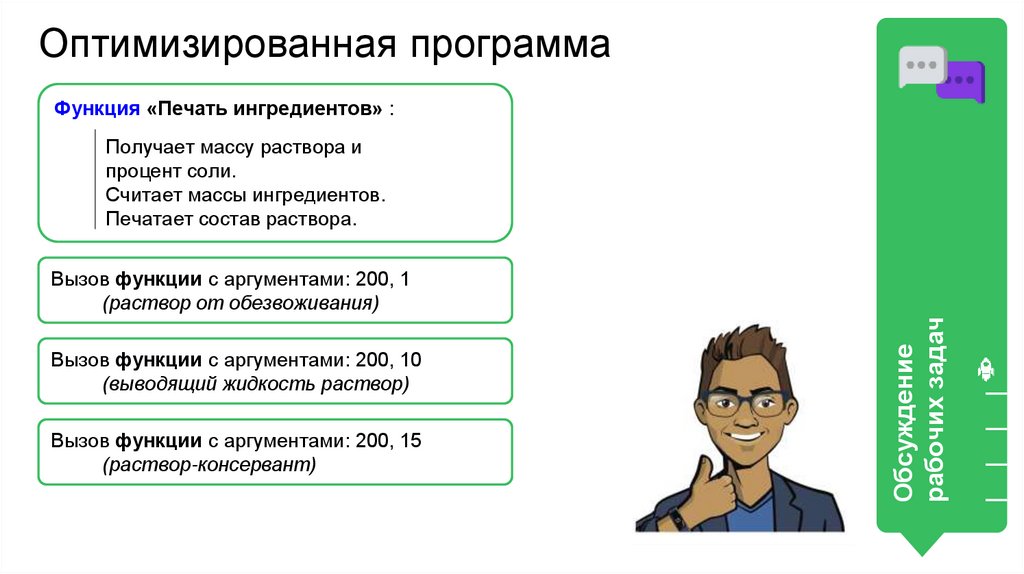 Оптимизированная программа

Функция «Печать ингредиентов» :

Получает массу раствора и процент соли.
Считает массы ингредиентов.
Печатает состав раствора.

Вызов функции с аргументами: 200, 1
(раствор от обезвоживания)

Вызов функции с аргументами: 200, 10
(выводящий жидкость раствор)

Вызов функции с аргументами: 200, 15
(раствор-консервант)

Обсуждение рабочих задач